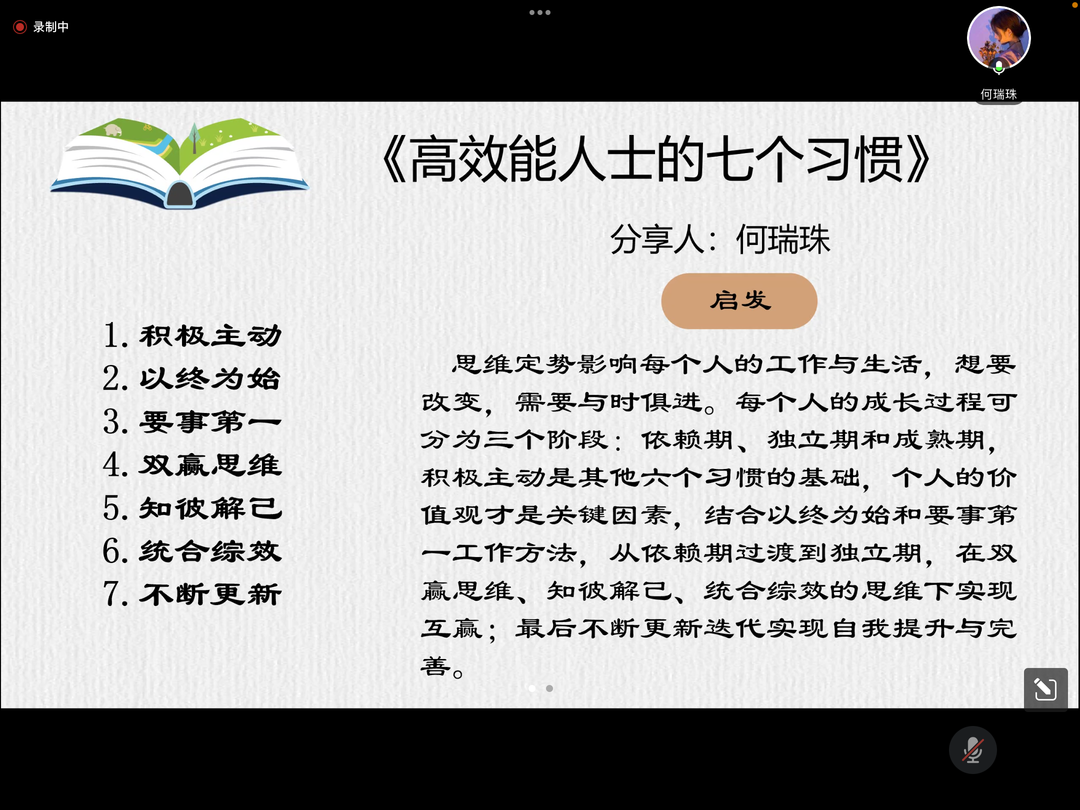 录制中

何瑞珠

《高效能人士的七个习惯》

分享人：何瑞珠

启发

1. 积极主动
2. 以终为始
3. 要事第一
4. 双赢思维
5. 知彼解己
6. 统合综效
7. 不断更新

思维定势影响每个人的工作与生活，想要改变，需要与时俱进。每个人的成长过程可分为三个阶段：依赖期、独立期和成熟期，积极主动是其他六个习惯的基础，个人的价值观才是关键因素，结合以终为始和要事第一工作方法，从依赖期过渡到独立期，在双赢思维、知彼解己、统合综效的思维下实现互赢；最后不断更新迭代实现自我提升与完善。